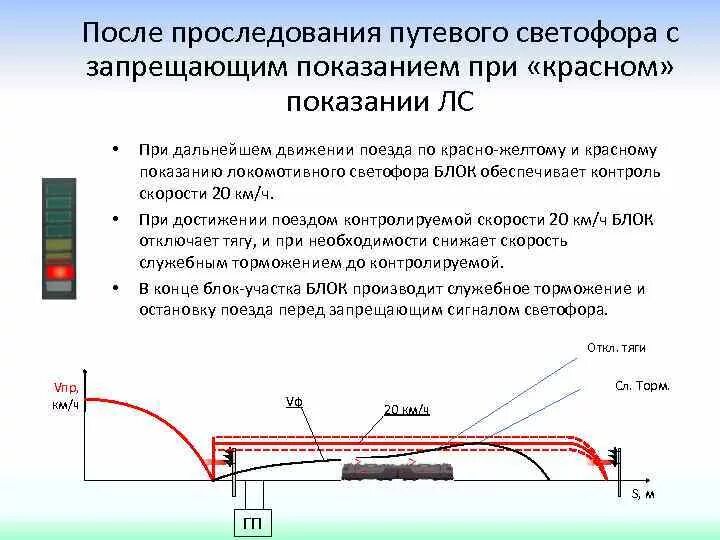 После проследования путевого светофора с запрещающим показанием при «красном» показании ЛС

• При дальнейшем движении поезда по красно-желтому и красному показанию локомотивного светофора БЛОК обеспечивает контроль скорости 20 км/ч.

• При достижении поездом контролируемой скорости 20 км/ч БЛОК отключает тягу, и при необходимости снижает скорость служебным торможением до контролируемой.

• В конце блок-участка БЛОК производит служебное торможение и остановку поезда перед запрещающим сигналом светофора.

Откл. тяги

Сл. Торм.

Vпр, км/ч

Vф

20 км/ч

S, м

ГП